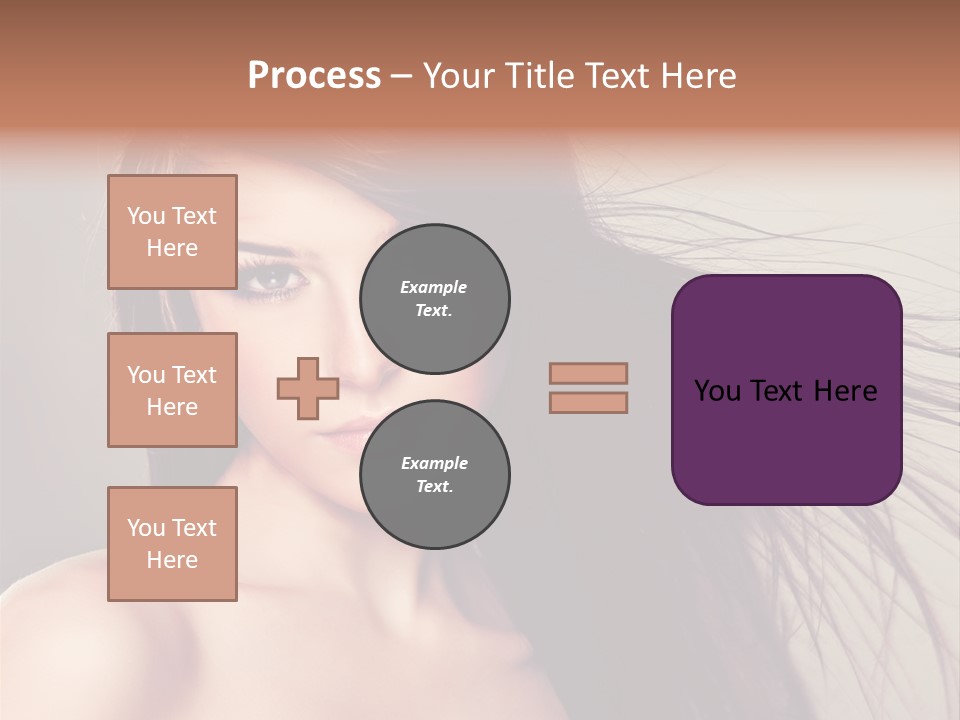 Process – Your Title Text Here

You Text Here

You Text Here

You Text Here

Example Text.

Example Text.

You Text Here